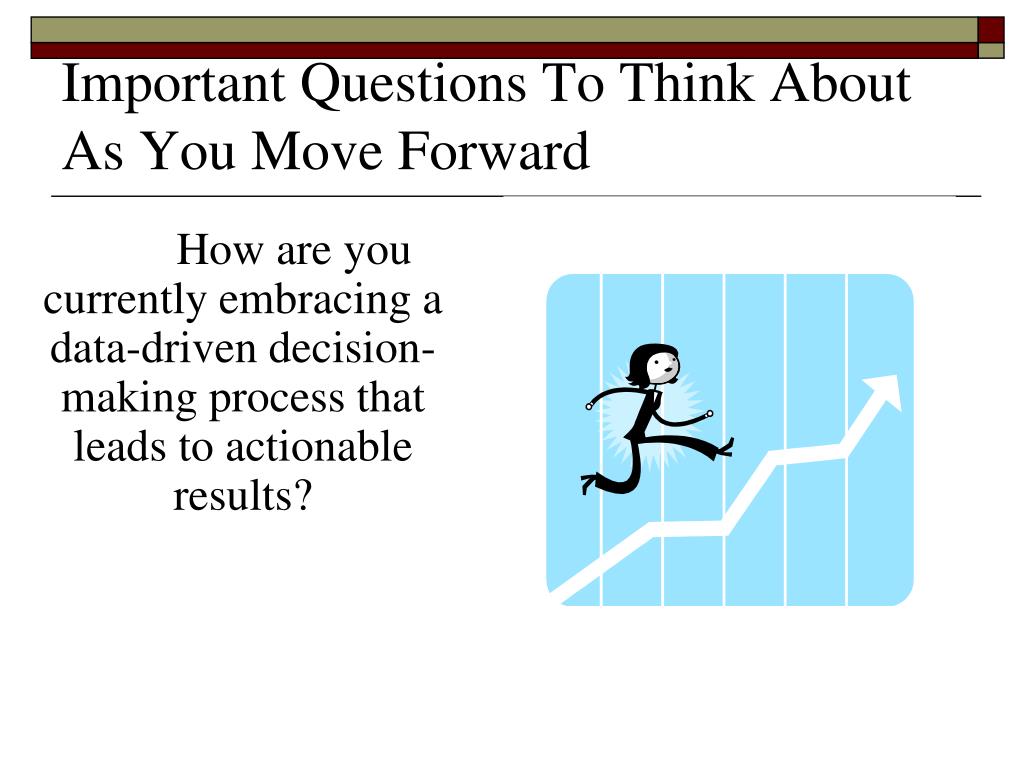 Important Questions To Think About As You Move Forward

How are you currently embracing a data-driven decision-making process that leads to actionable results?